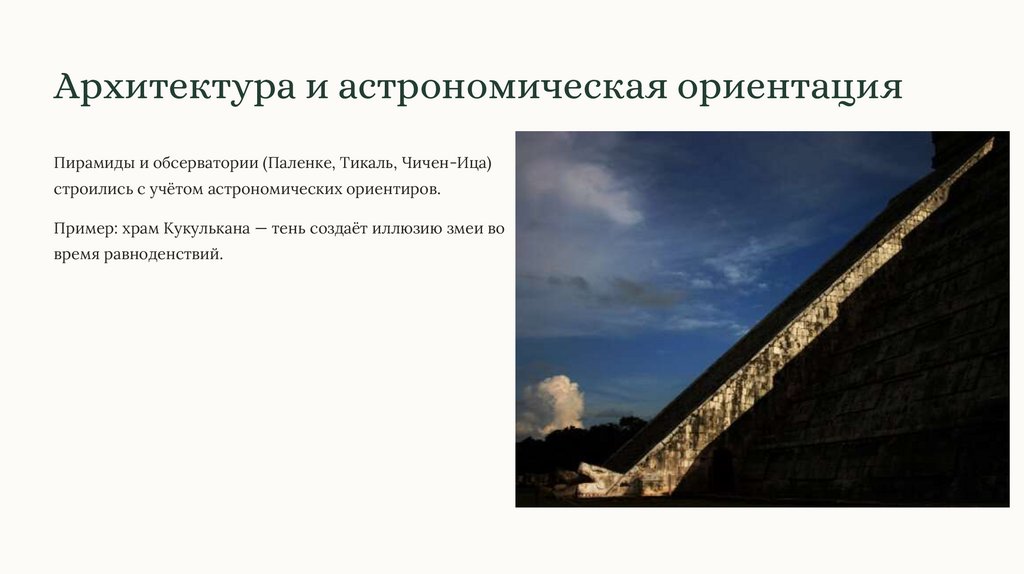 Архитектура и астрономическая ориентация

Пирамиды и обсерватории (Паленке, Тикаль, Чичен-Ица) строились с учётом астрономических ориентиров.

Пример: храм Кукулькана — тень создаёт иллюзию змеи во время равноденствий.